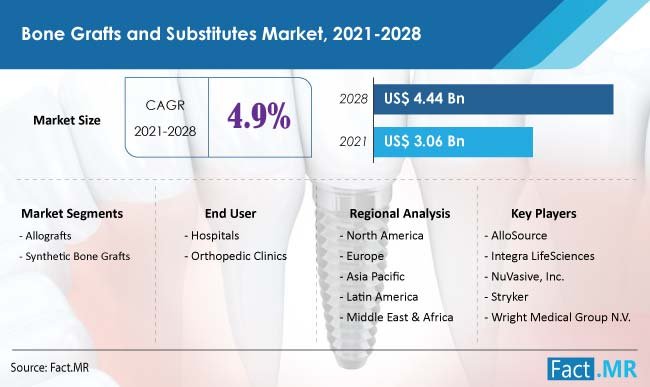 Bone Grafts and Substitutes Market, 2021-2028

Market Size

CAGR
2021-2028

4.9%

2028 US$ 4.44 Bn

2021 US$ 3.06 Bn

Market Segments
- Allografts
- Synthetic Bone Grafts

End User
- Hospitals
- Orthopedic Clinics

Regional Analysis
- North America
- Europe
- Asia Pacific
- Latin America
- Middle East & Africa

Key Players
- AlloSource
- Integra LifeSciences
- NuVasive, Inc.
- Stryker
- Wright Medical Group N.V.

Source: Fact.MR

Fact.MR